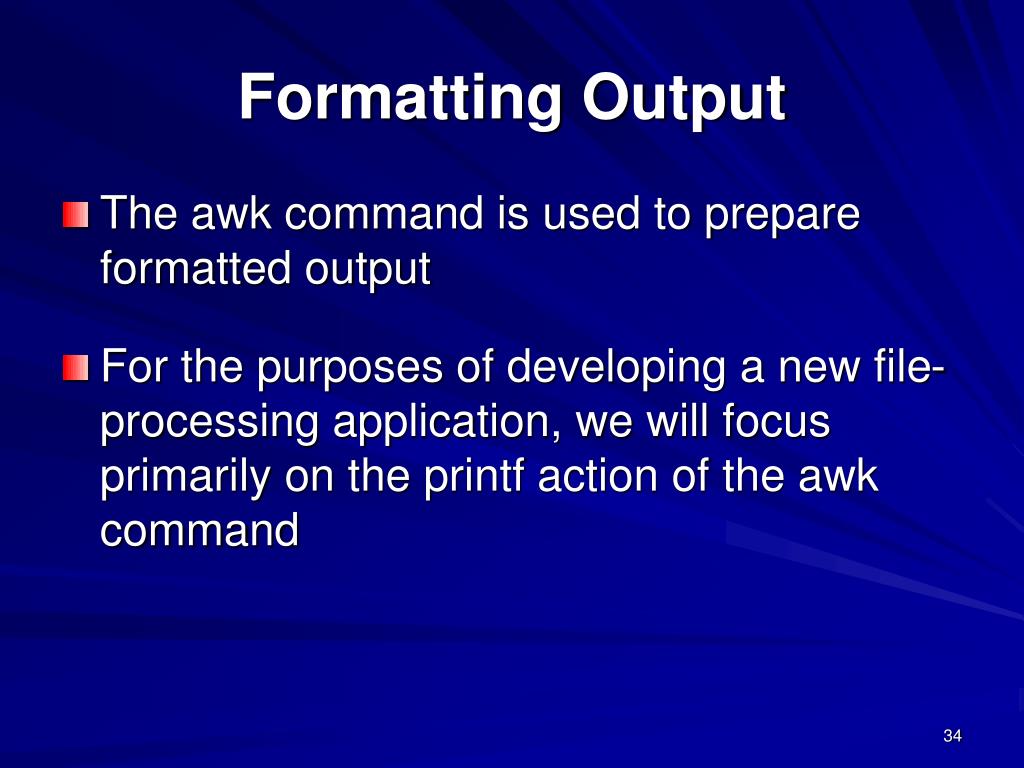 Formatting Output

The awk command is used to prepare formatted output

For the purposes of developing a new file-processing application, we will focus primarily on the printf action of the awk command

34